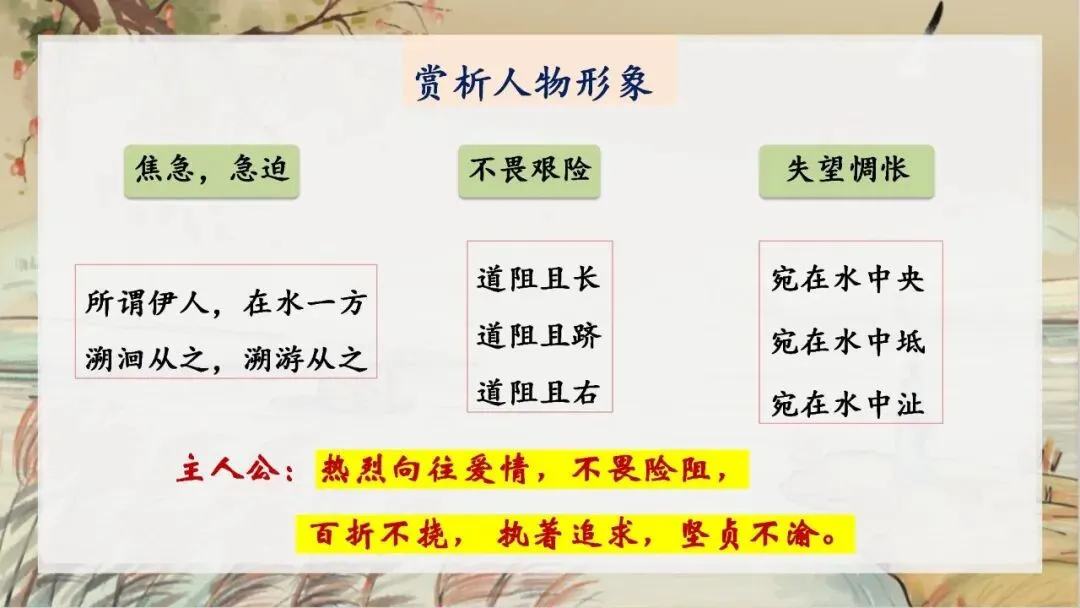 赏析人物形象

焦急，急迫

所谓伊人，在水一方
溯洄从之，溯游从之

不畏艰险

道阻且长
道阻且跻
道阻且右

失望惆怅

宛在水中央
宛在水中坻
宛在水中沚

主人公：热烈向往爱情，不畏险阻，
百折不挠，执着追求，坚贞不渝。